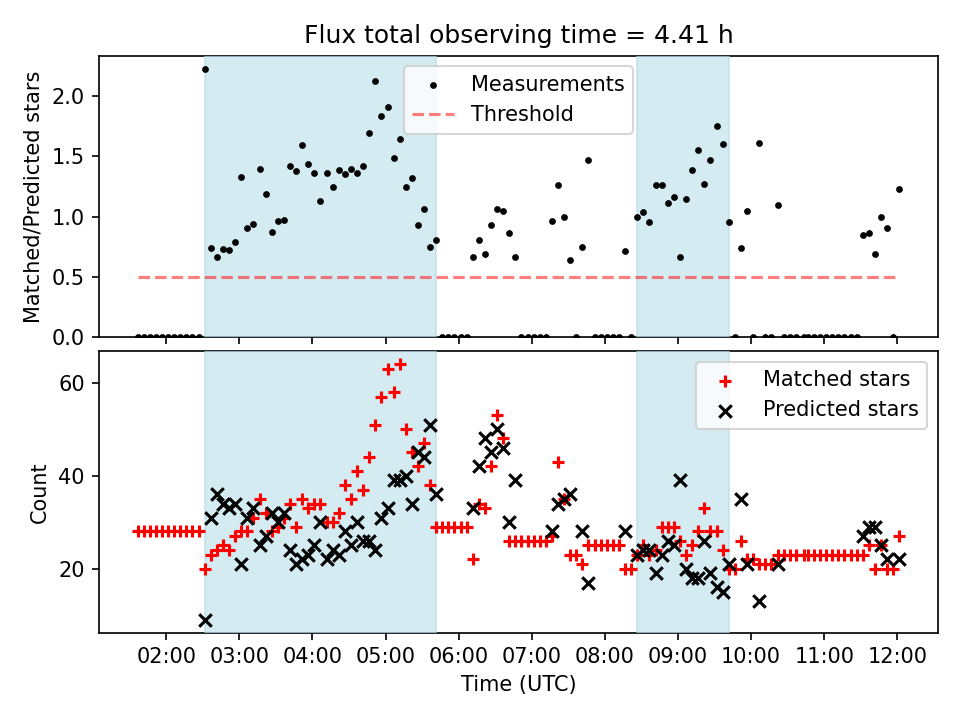 Flux total observing time = 4.41 h

Matched/Predicted stars

2.0
1.5
1.0
0.5
0.0

Measurements
Threshold

Count

60
40
20

Matched stars
Predicted stars

02:00 03:00 04:00 05:00 06:00 07:00 08:00 09:00 10:00 11:00 12:00

Time (UTC)